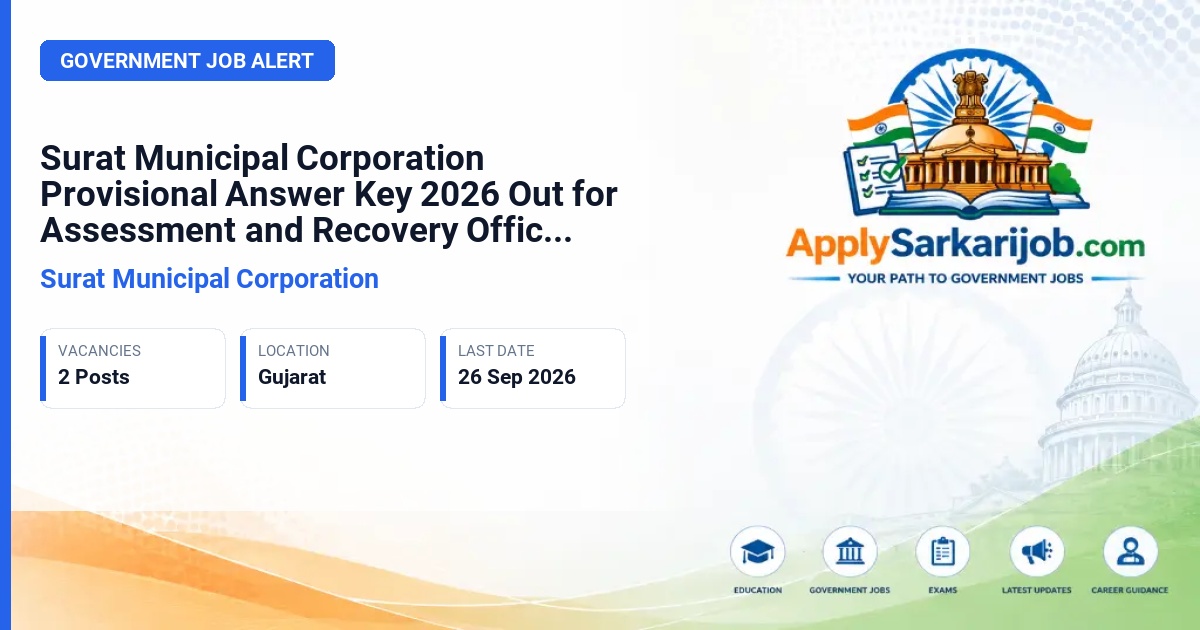 GOVERNMENT JOB ALERT

Surat Municipal Corporation Provisional Answer Key 2026 Out for Assessment and Recovery Offic...

Surat Municipal Corporation

VACANCIES
2 Posts

LOCATION
Gujarat

LAST DATE
26 Sep 2026

ApplySarkarijob.com
YOUR PATH TO GOVERNMENT JOBS

EDUCATION
GOVERNMENT JOBS
EXAMS
LATEST UPDATES
CAREER GUIDANCE